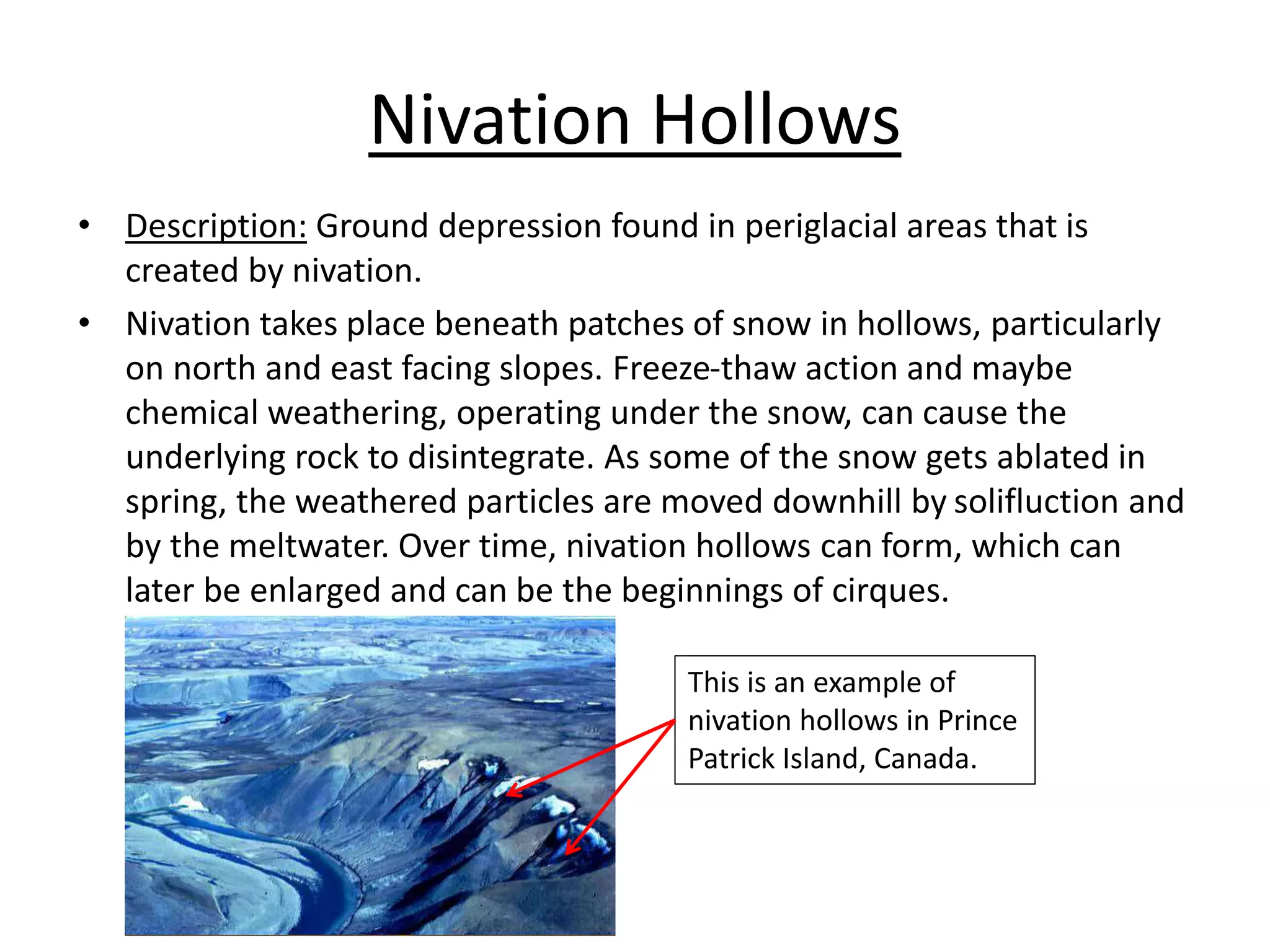 Nivation Hollows

• Description: Ground depression found in periglacial areas that is created by nivation.

• Nivation takes place beneath patches of snow in hollows, particularly on north and east facing slopes. Freeze-thaw action and maybe chemical weathering, operating under the snow, can cause the underlying rock to disintegrate. As some of the snow gets ablated in spring, the weathered particles are moved downhill by solifluction and by the meltwater. Over time, nivation hollows can form, which can later be enlarged and can be the beginnings of cirques.

This is an example of nivation hollows in Prince Patrick Island, Canada.